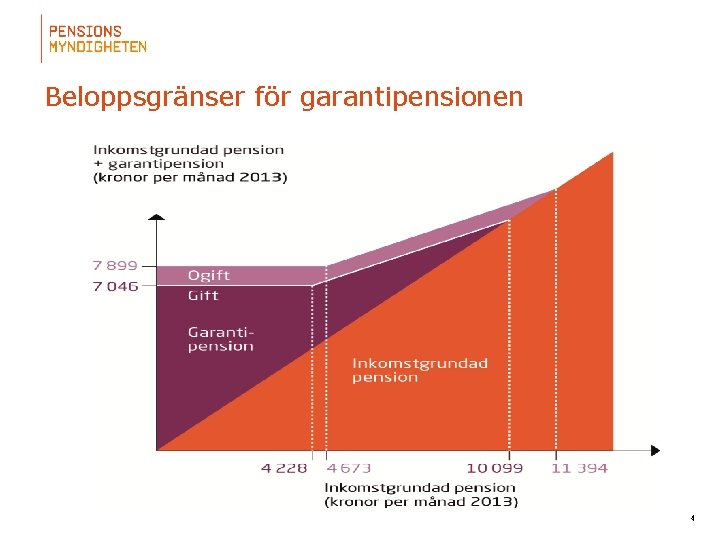 PENSIONS
MYNDIGHETEN

Beloppsgränser för garantipensionen

Inkomstgrundad pension
+ garantipension
(kronor per månad 2013)

7 899
7 046

Ogift
Gift

Garantipension

Inkomstgrundad pension

4 228
4 673
10 099
11 394

Inkomstgrundad pension
(kronor per månad 2013)

4